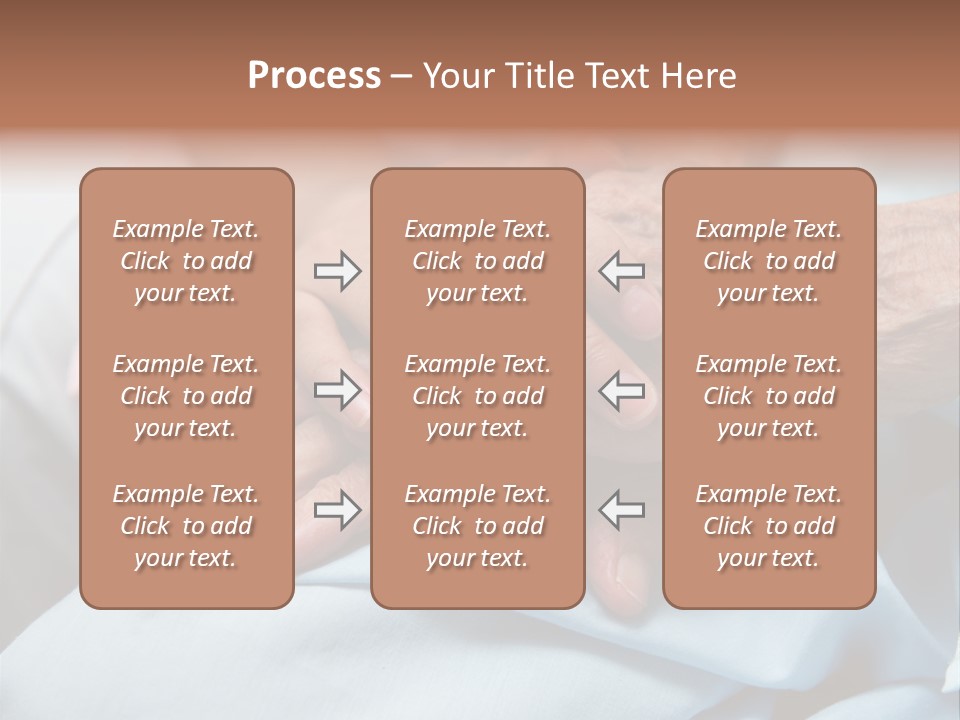 Process – Your Title Text Here

Example Text. Click to add your text.

Example Text. Click to add your text.

Example Text. Click to add your text.

Example Text. Click to add your text.

Example Text. Click to add your text.

Example Text. Click to add your text.

Example Text. Click to add your text.

Example Text. Click to add your text.

Example Text. Click to add your text.